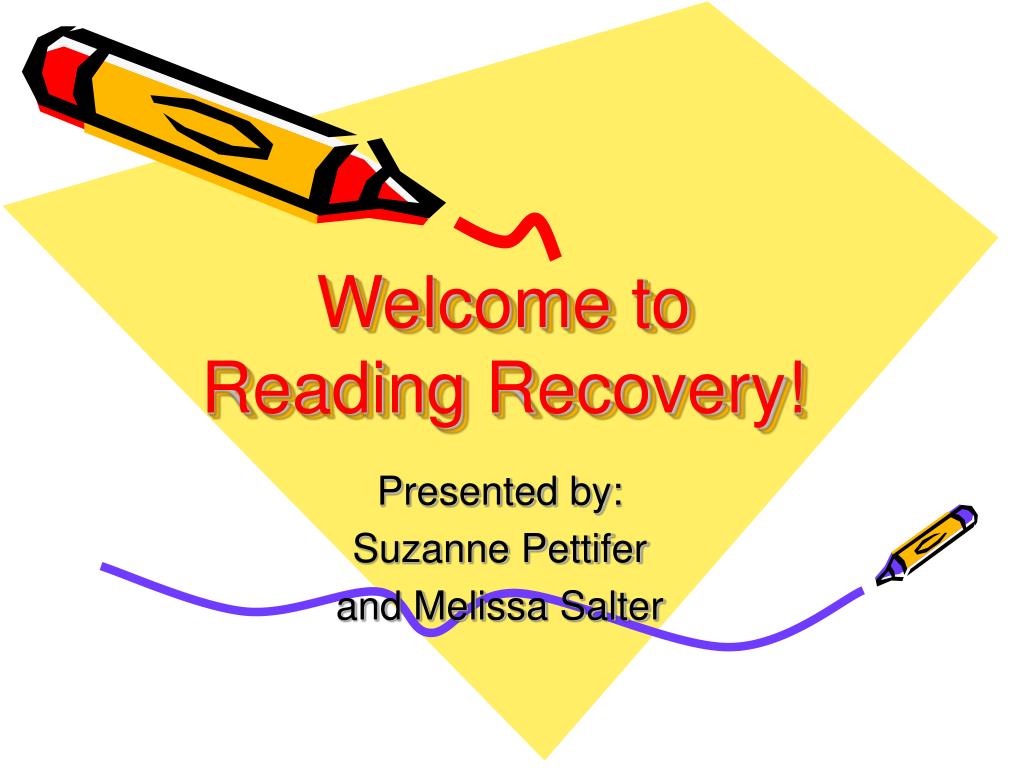 Welcome to Reading Recovery!

Presented by:
Suzanne Pettifer
and Melissa Salter